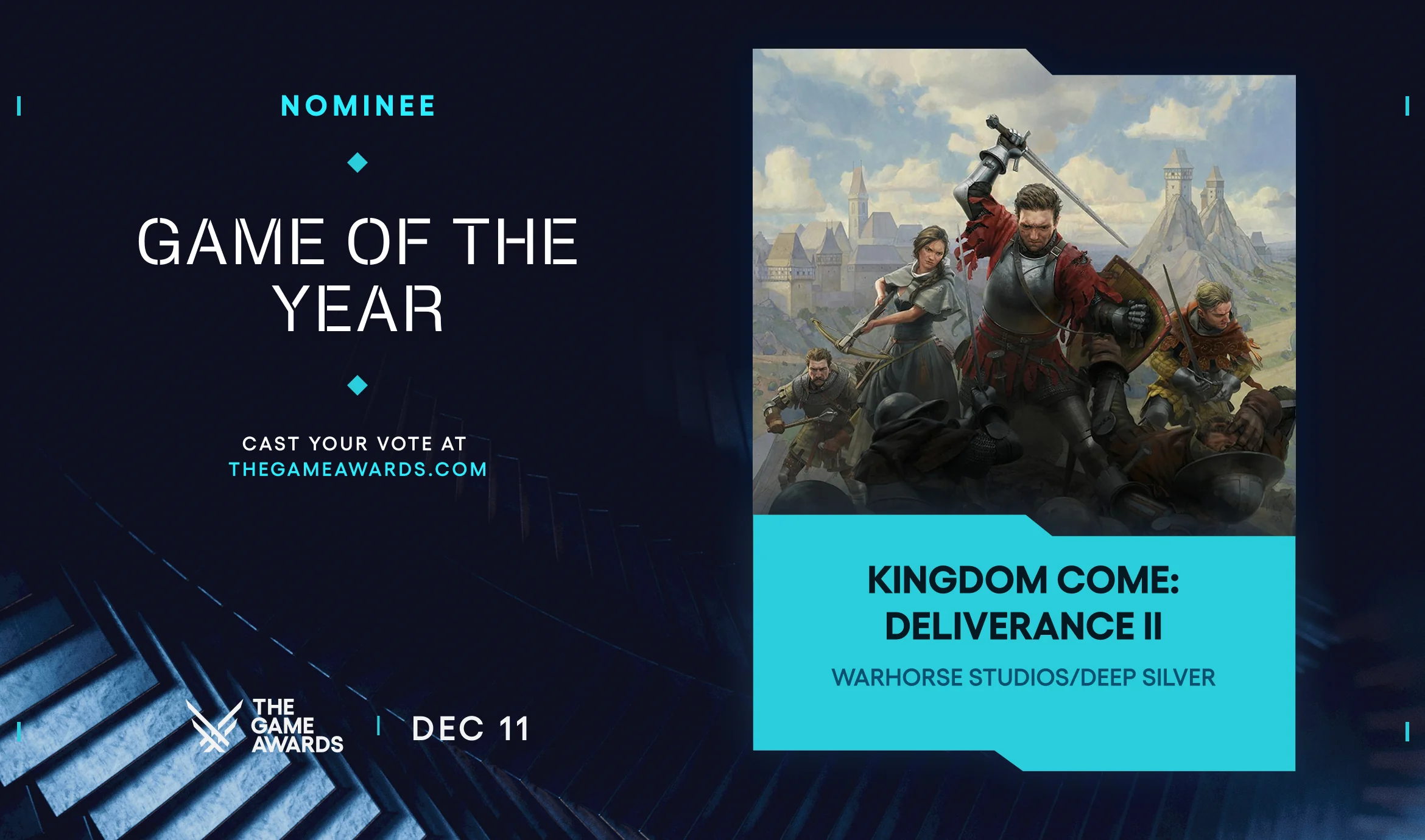 NOMINEE

GAME OF THE YEAR

CAST YOUR VOTE AT
THEGAMEAWARDS.COM

THE GAME AWARDS

DEC 11

KINGDOM COME: DELIVERANCE II

WARHORSE STUDIOS/DEEP SILVER